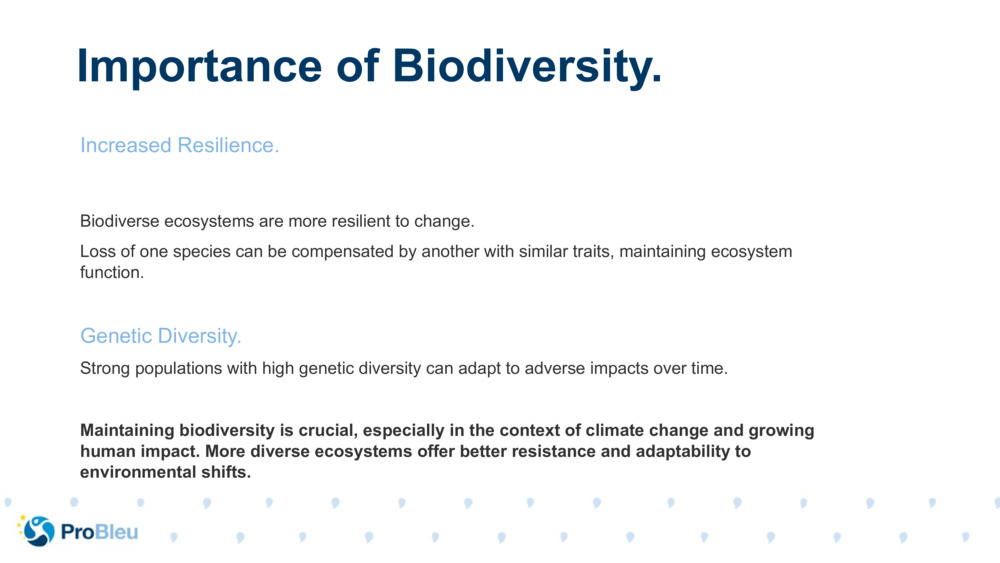 Importance of Biodiversity.

Increased Resilience.

Biodiverse ecosystems are more resilient to change.

Loss of one species can be compensated by another with similar traits, maintaining ecosystem function.

Genetic Diversity.

Strong populations with high genetic diversity can adapt to adverse impacts over time.

Maintaining biodiversity is crucial, especially in the context of climate change and growing human impact. More diverse ecosystems offer better resistance and adaptability to environmental shifts.

ProBleu